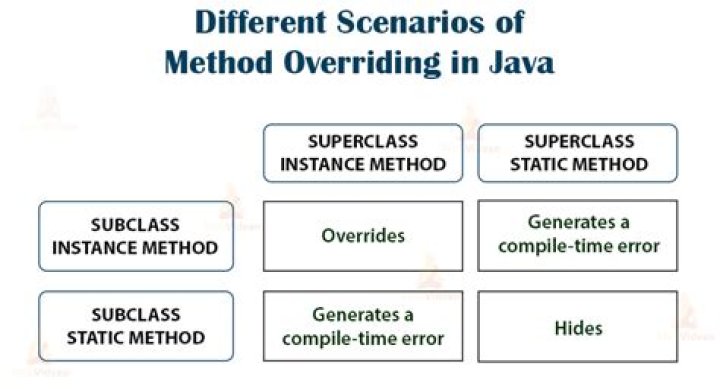 Different Scenarios of Method Overriding in Java

| | SUPERCLASS INSTANCE METHOD | SUPERCLASS STATIC METHOD |
|---|---|---|
| SUBCLASS INSTANCE METHOD | Overrides | Generates a compile-time error |
| SUBCLASS STATIC METHOD | Generates a compile-time error | Hides |